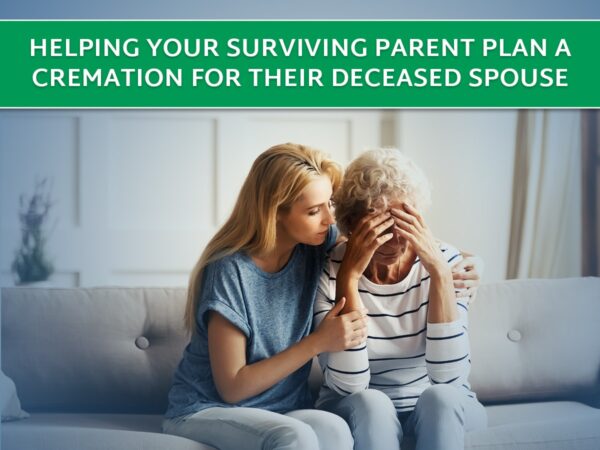 HELPING YOUR SURVIVING PARENT PLAN A CREMATION FOR THEIR DECEASED SPOUSE